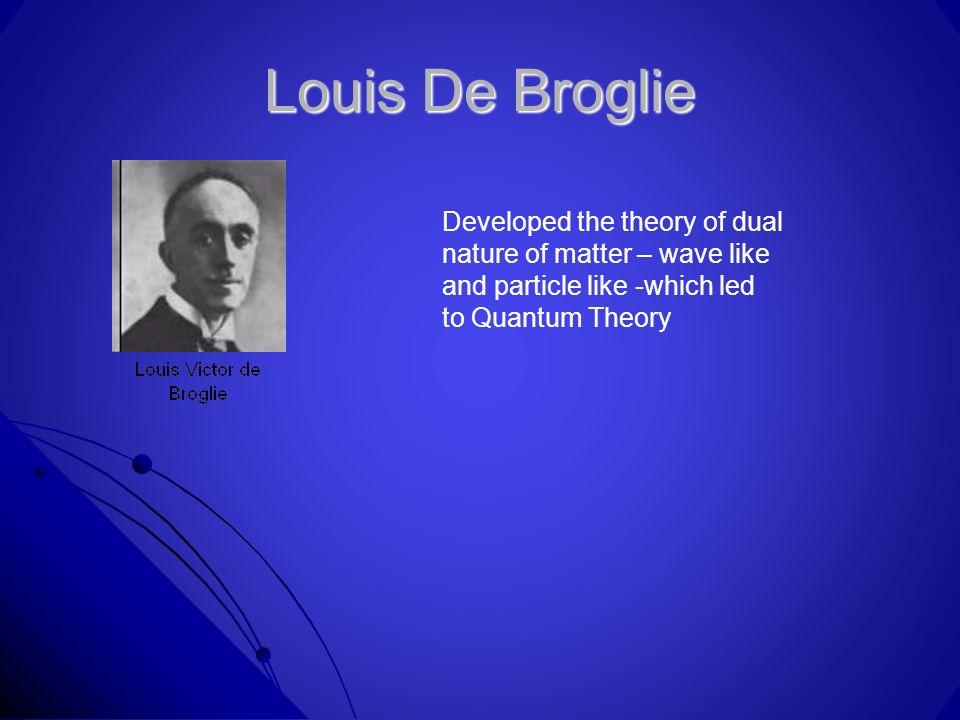 Louis De Broglie

Louis Victor de Broglie

Developed the theory of dual nature of matter – wave like and particle like -which led to Quantum Theory